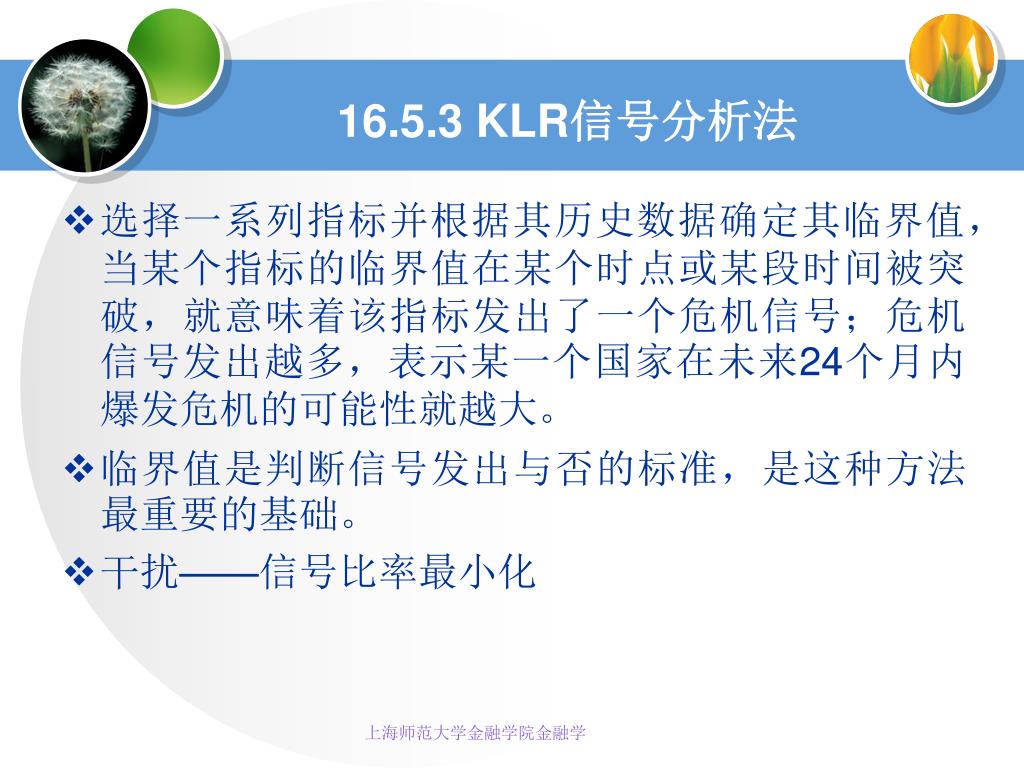 16.5.3 KLR信号分析法

❖选择一系列指标并根据其历史数据确定其临界值，当某个指标的临界值在某个时点或某段时间被突破，就意味着该指标发出了一个危机信号；危机信号发出越多，表示某一个国家在未来24个月内爆发危机的可能性就越大。

❖临界值是判断信号发出与否的标准，是这种方法最重要的基础。

❖干扰——信号比率最小化

上海师范大学金融学院金融学